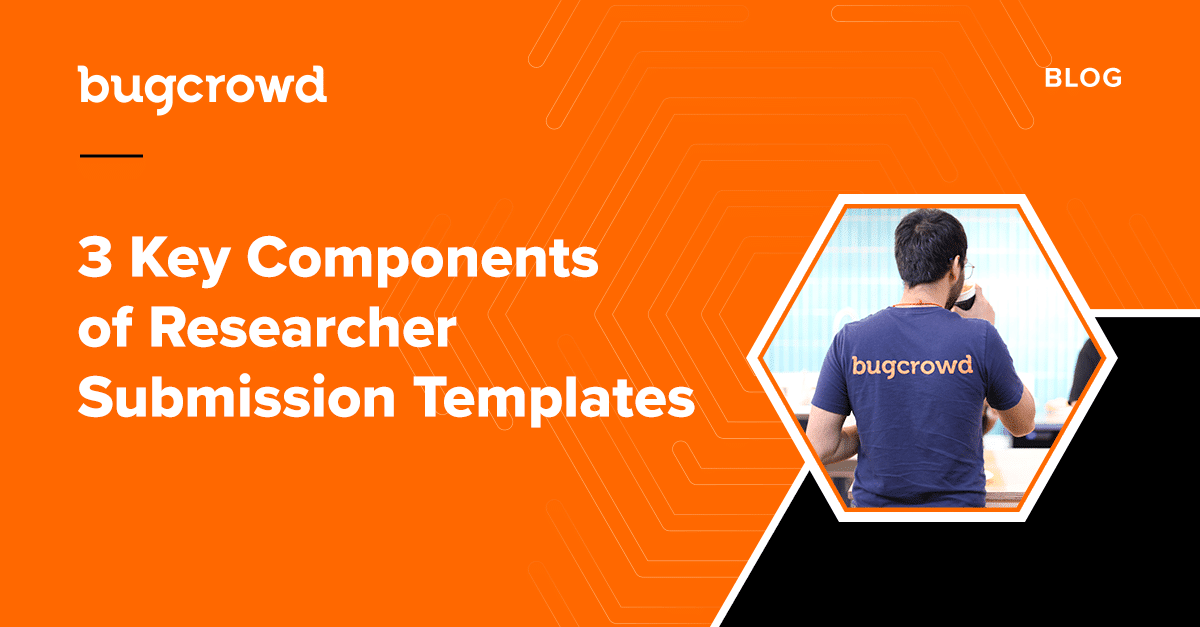 bugcrowd

BLOG

3 Key Components of Researcher Submission Templates

bugcrowd